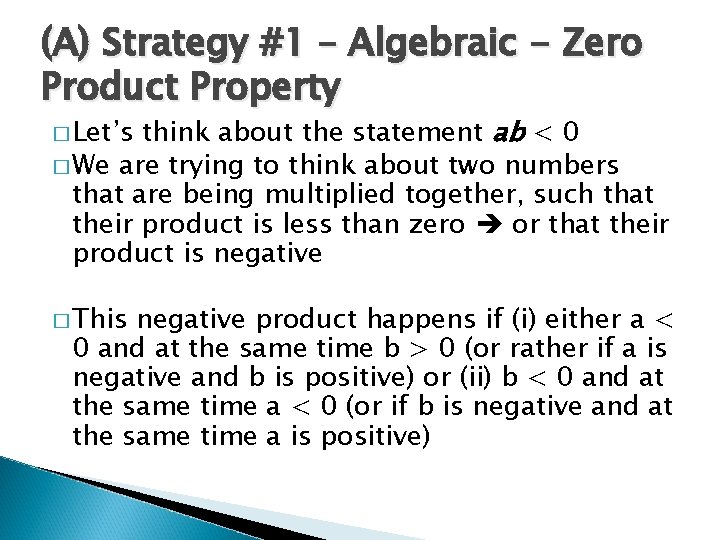 (A) Strategy #1 – Algebraic - Zero Product Property

□ Let's think about the statement $ab < 0$

□ We are trying to think about two numbers that are being multiplied together, such that their product is less than zero → or that their product is negative

□ This negative product happens if (i) either a < 0 and at the same time b > 0 (or rather if a is negative and b is positive) or (ii) b < 0 and at the same time a < 0 (or if b is negative and at the same time a is positive)